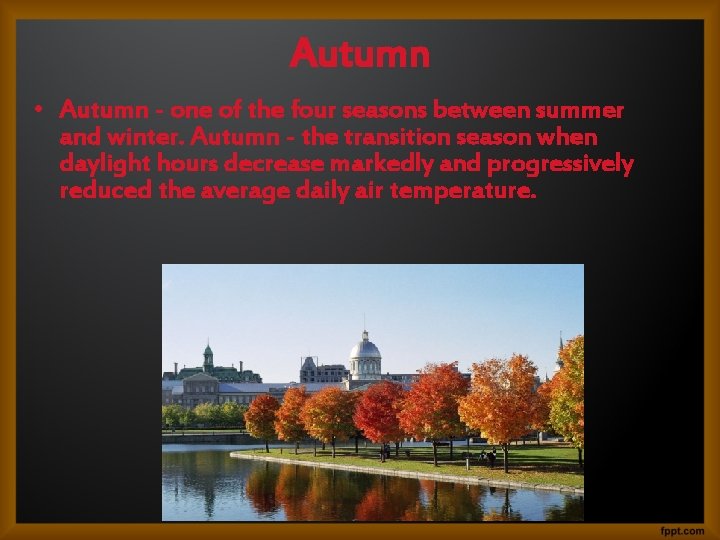 Autumn

• Autumn - one of the four seasons between summer and winter. Autumn - the transition season when daylight hours decrease markedly and progressively reduced the average daily air temperature.

fppt.com